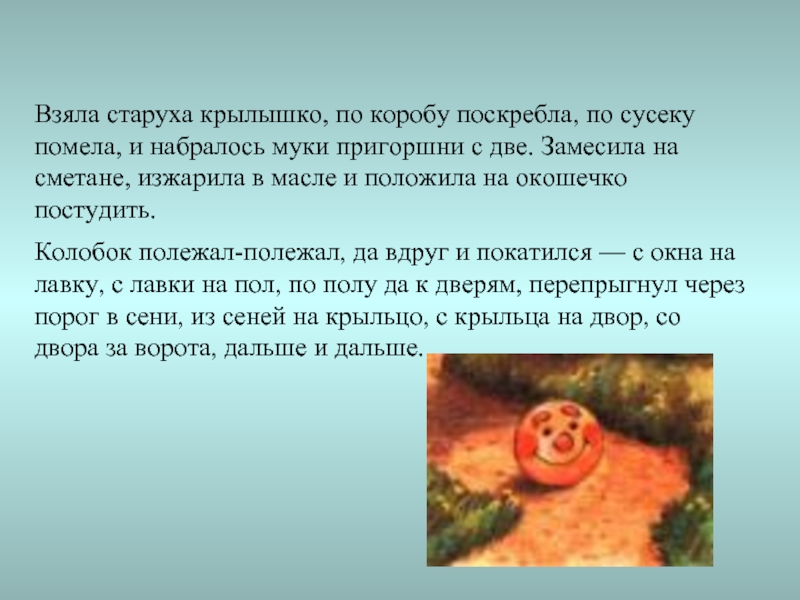 Взяла старуха крылышко, по коробу поскребла, по сусеку помела, и набралось муки пригоршни с две. Замесила на сметане, изжарила в масле и положила на окошечко постудить.

Колобок полежал-полежал, да вдруг и покатился — с окна на лавку, с лавки на пол, по полу да к дверям, перепрыгнул через порог в сени, из сеней на крыльцо, с крыльца на двор, со двора за ворота, дальше и дальше.